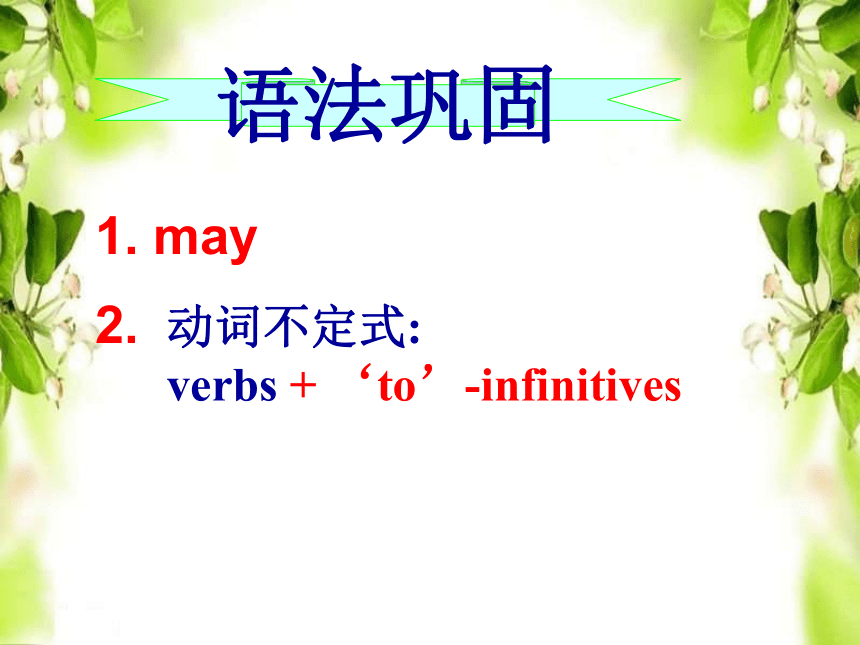 语法巩固

1. may

2. 动词不定式:
verbs + ‘to’-infinitives